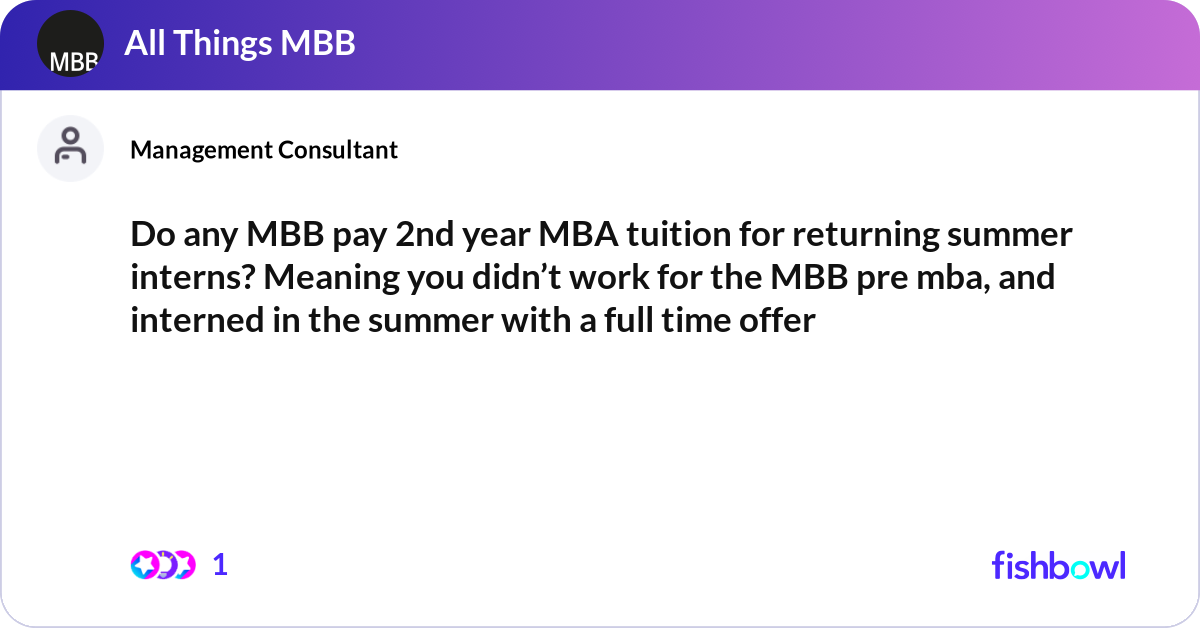 MBB All Things MBB

Management Consultant

Do any MBB pay 2nd year MBA tuition for returning summer interns? Meaning you didn’t work for the MBB pre mba, and interned in the summer with a full time offer

1

fishbowl